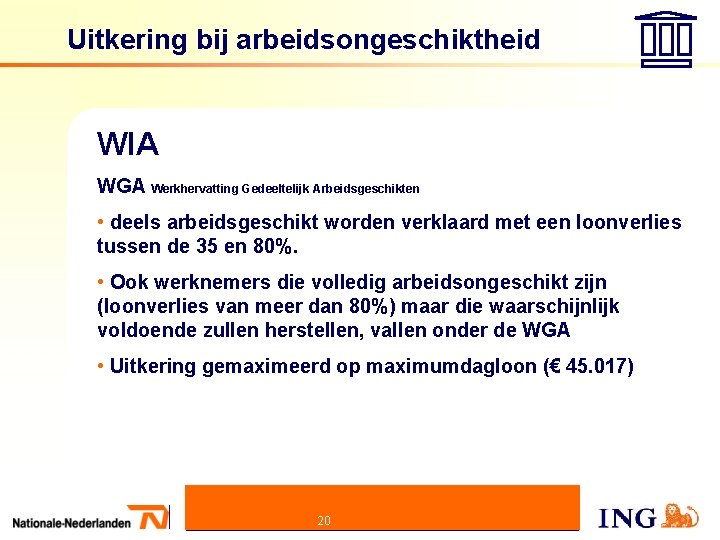 Uitkering bij arbeidsongeschiktheid

WIA

WGA Werkhervatting Gedeeltelijk Arbeidsgeschikten

• deels arbeidsgeschikt worden verklaard met een loonverlies tussen de 35 en 80%.

• Ook werknemers die volledig arbeidsongeschikt zijn (loonverlies van meer dan 80%) maar die waarschijnlijk voldoende zullen herstellen, vallen onder de WGA

• Uitkering gemaximeerd op maximumdagloon (€ 45.017)

Nationale-Nederlanden

20

ING